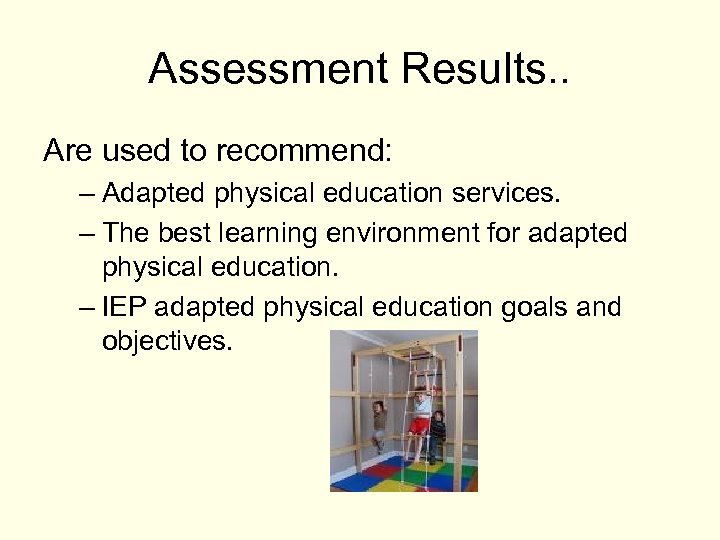 Assessment Results..

Are used to recommend:

– Adapted physical education services.

– The best learning environment for adapted physical education.

– IEP adapted physical education goals and objectives.